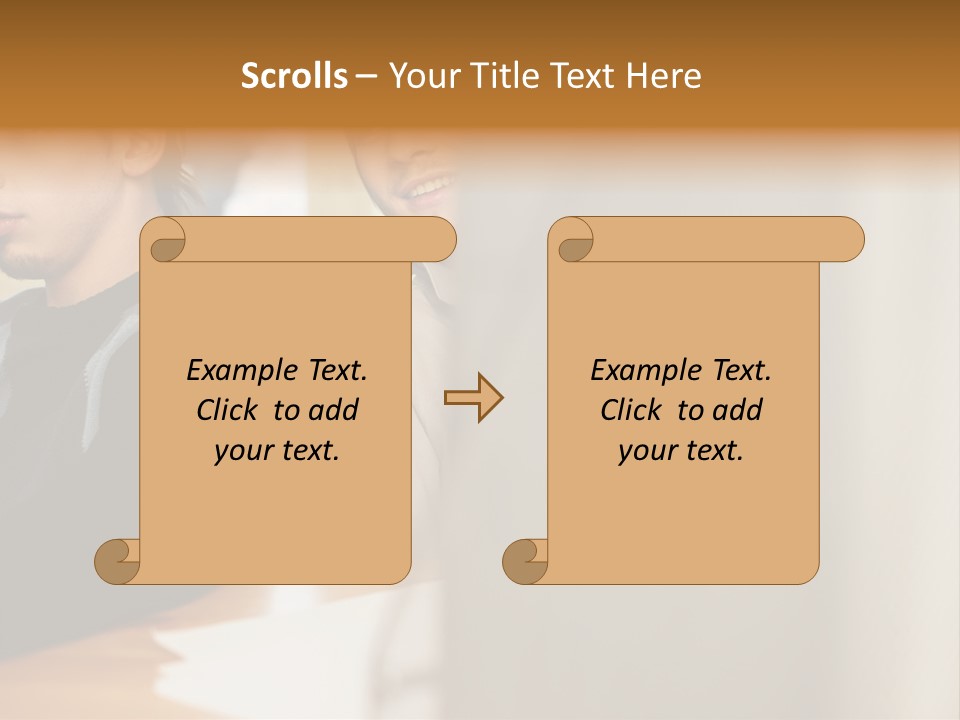 Scrolls – Your Title Text Here

Example Text. Click to add your text.

Example Text. Click to add your text.